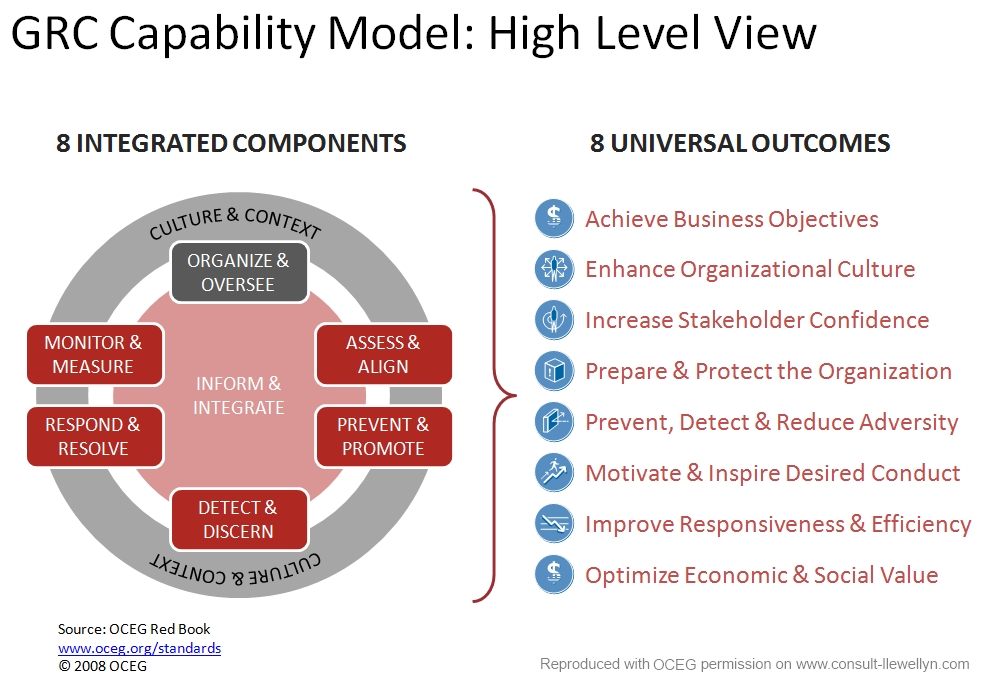 GRC Capability Model: High Level View

8 INTEGRATED COMPONENTS

CULTURE & CONTEXT

ORGANIZE & OVERSEE

MONITOR & MEASURE

ASSESS & ALIGN

INFORM & INTEGRATE

RESPOND & RESOLVE

PREVENT & PROMOTE

DETECT & DISCERN

CULTURE & CONTEXT

8 UNIVERSAL OUTCOMES

Achieve Business Objectives

Enhance Organizational Culture

Increase Stakeholder Confidence

Prepare & Protect the Organization

Prevent, Detect & Reduce Adversity

Motivate & Inspire Desired Conduct

Improve Responsiveness & Efficiency

Optimize Economic & Social Value

Source: OCEG Red Book
www.oceg.org/standards
© 2008 OCEG

Reproduced with OCEG permission on www.consult-llewellyn.com